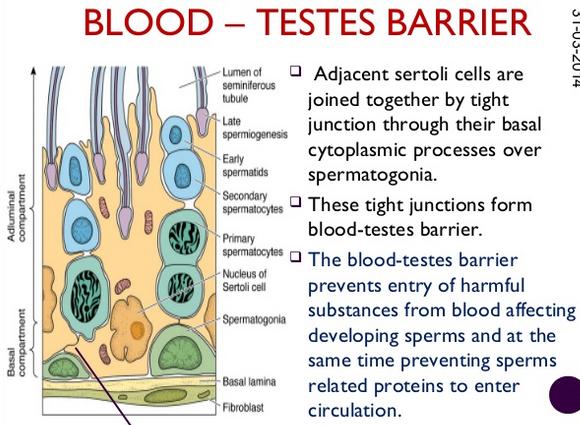 BLOOD – TESTES BARRIER

31-03-2014

Adluminal compartment

Basal compartment

Lumen of seminiferous tubule

Late spermiogenesis

Early spermatids

Secondary spermatocytes

Primary spermatocytes

Nucleus of Sertoli cell

Spermatogonia

Basal lamina

Fibroblast

❑ Adjacent sertoli cells are joined together by tight junction through their basal cytoplasmic processes over spermatogonia.

❑ These tight junctions form blood-testes barrier.

❑ The blood-testes barrier prevents entry of harmful substances from blood affecting developing sperms and at the same time preventing sperms related proteins to enter circulation.